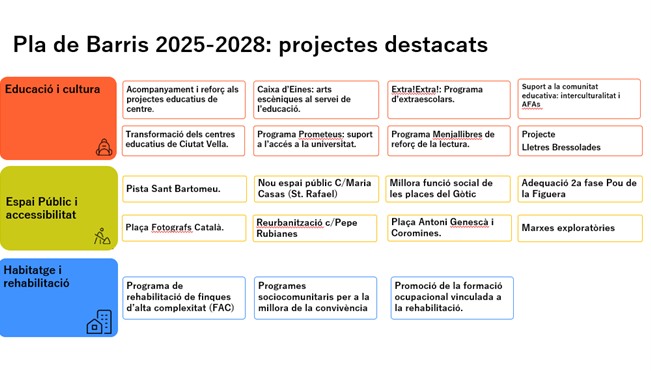 Pla de Barris 2025-2028: projectes destacats

Educació i cultura

Acompanyament i reforç als projectes educatius de centre.

Caixa d'Eines: arts escèniques al servei de l'educació.

Extra!Extra!: Programa d'extraescolars.

Suport a la comunitat educativa: interculturalitat i AFAs

Transformació dels centres educatius de Ciutat Vella.

Programa Prometeus: suport a l'accés a la universitat.

Programa Menjallibres de reforç de la lectura.

Projecte Lletres Bressolades

Espai Públic i accessibilitat

Pista Sant Bartomeu.

Nou espai públic C/Maria Casas (St. Rafael)

Millora funció social de les places del Gòtic

Adequació 2a fase Pou de la Figuera

Plaça Fotografs Català.

Reurbanització c/Pepe Rubianes

Plaça Antoni Genescà i Coromines.

Marxes exploratòries

Habitatge i rehabilitació

Programa de rehabilitació de finques d'alta complexitat (FAC)

Programes sociocomunitaris per a la millora de la convivència

Promoció de la formació ocupacional vinculada a la rehabilitació.